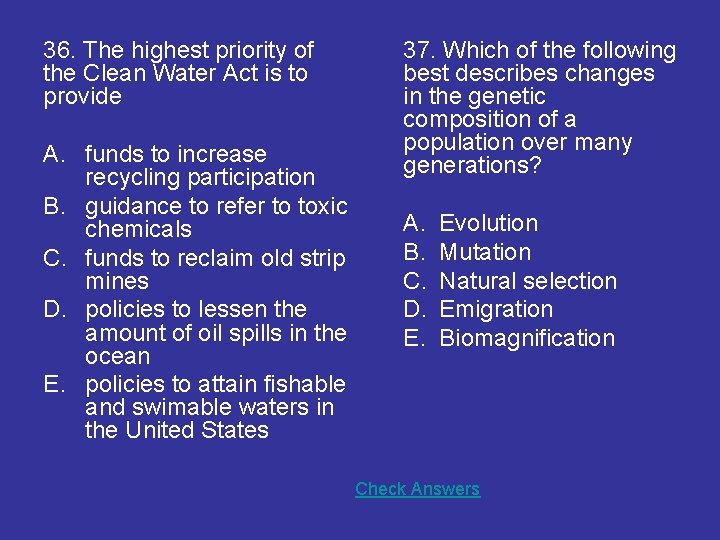 36. The highest priority of the Clean Water Act is to provide

A. funds to increase recycling participation
B. guidance to refer to toxic chemicals
C. funds to reclaim old strip mines
D. policies to lessen the amount of oil spills in the ocean
E. policies to attain fishable and swimable waters in the United States

37. Which of the following best describes changes in the genetic composition of a population over many generations?

A. Evolution
B. Mutation
C. Natural selection
D. Emigration
E. Biomagnification

Check Answers